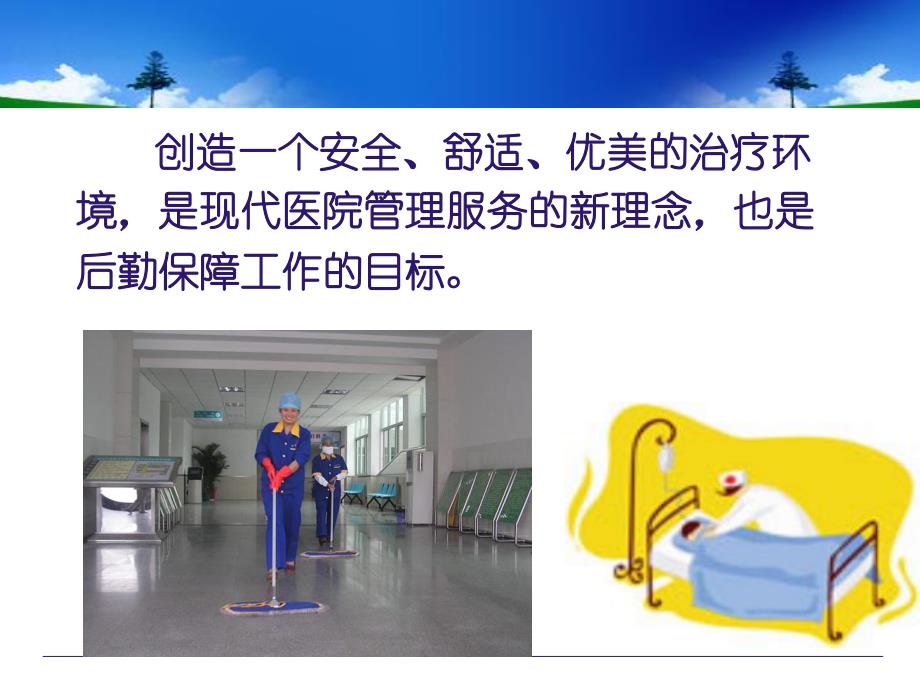 创造一个安全、舒适、优美的治疗环境，是现代医院管理服务的新理念，也是后勤保障工作的目标。